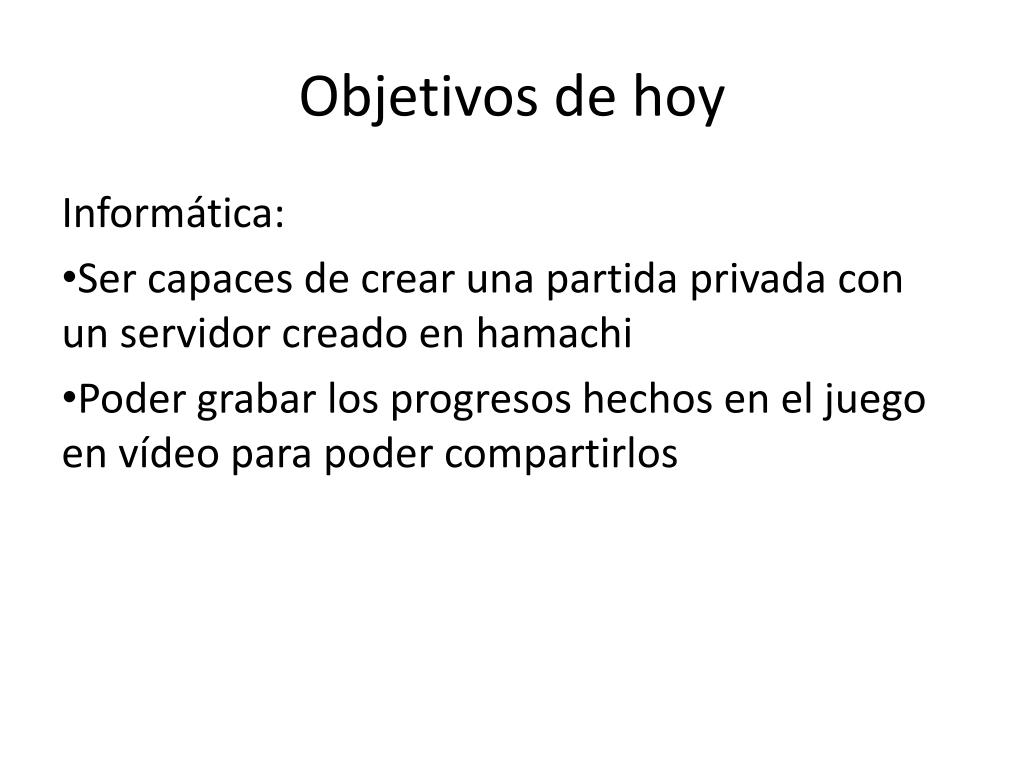 Objetivos de hoy

Informática:

•Ser capaces de crear una partida privada con un servidor creado en hamachi

•Poder grabar los progresos hechos en el juego en vídeo para poder compartirlos